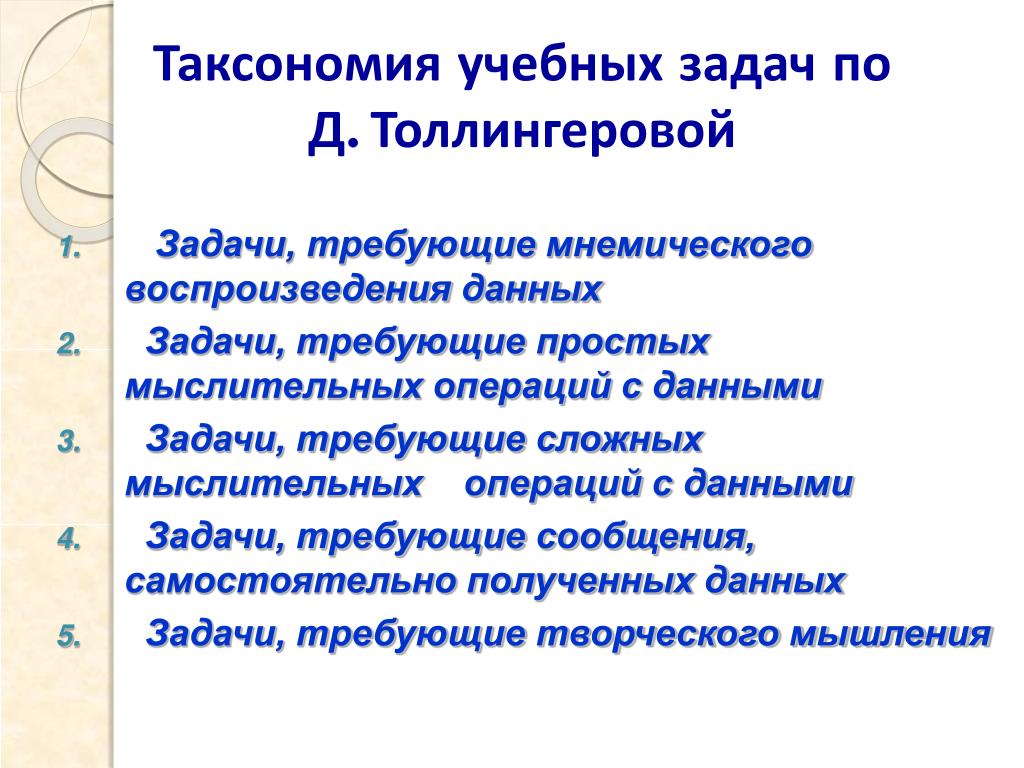 Таксономия учебных задач по Д. Толлингеровой

1. Задачи, требующие мнемического воспроизведения данных
2. Задачи, требующие простых мыслительных операций с данными
3. Задачи, требующие сложных мыслительных операций с данными
4. Задачи, требующие сообщения, самостоятельно полученных данных
5. Задачи, требующие творческого мышления